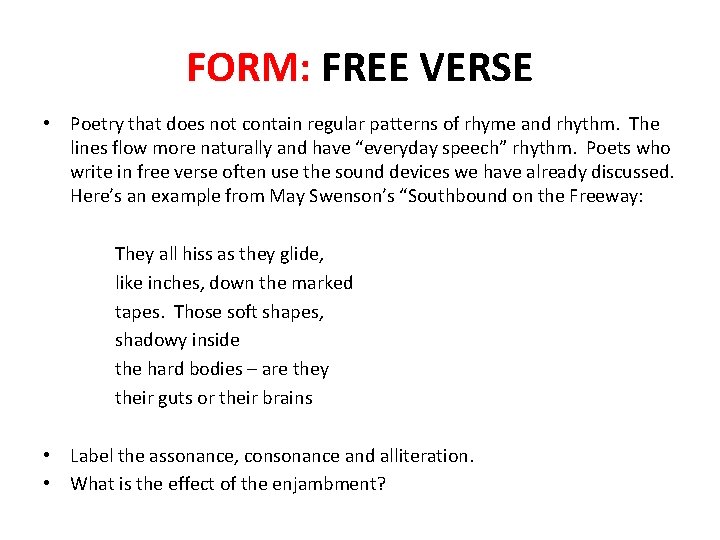 FORM: FREE VERSE

• Poetry that does not contain regular patterns of rhyme and rhythm. The lines flow more naturally and have “everyday speech” rhythm. Poets who write in free verse often use the sound devices we have already discussed. Here’s an example from May Swenson’s “Southbound on the Freeway:

They all hiss as they glide,
like inches, down the marked
tapes. Those soft shapes,
shadowy inside
the hard bodies – are they
their guts or their brains

• Label the assonance, consonance and alliteration.
• What is the effect of the enjambment?